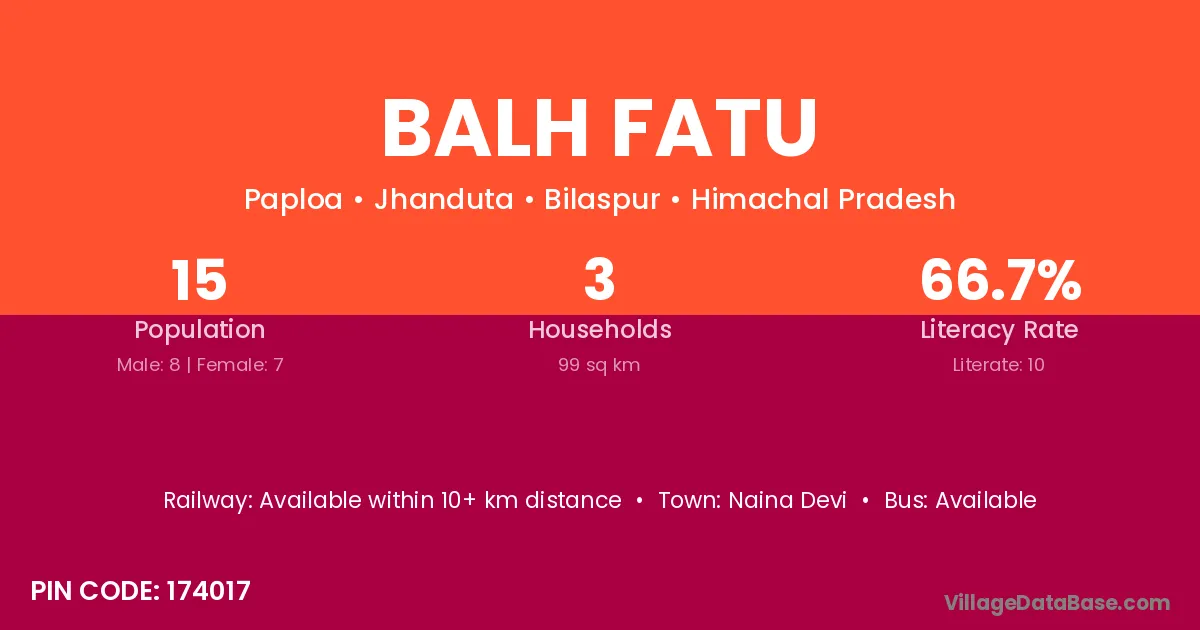 BALH FATU

Paploa • Jhanduta • Bilaspur • Himachal Pradesh

15
Population
Male: 8 | Female: 7

3
Households
99 sq km

66.7%
Literacy Rate
Literate: 10

Railway: Available within 10+ km distance • Town: Naina Devi • Bus: Available

PIN CODE: 174017

VillageDataBase.com